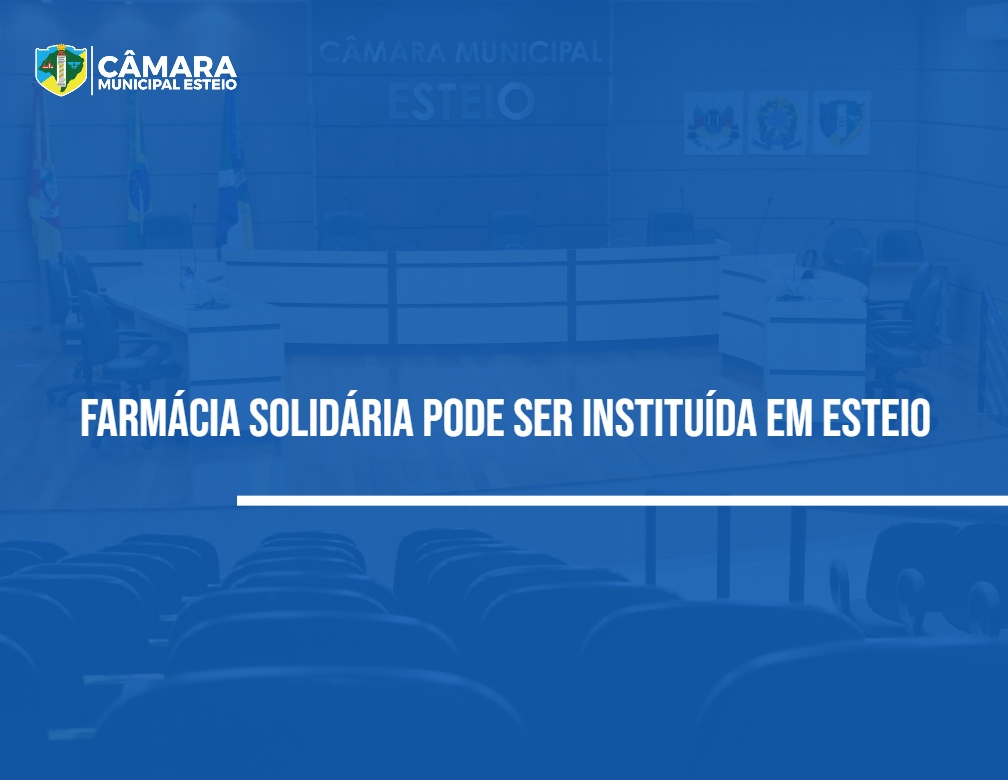 CÂMARA
MUNICIPAL ESTEIO

CÂMARA MUNICIPAL
ESTEIO

FARMÁCIA SOLIDÁRIA PODE SER INSTITUÍDA EM ESTEIO